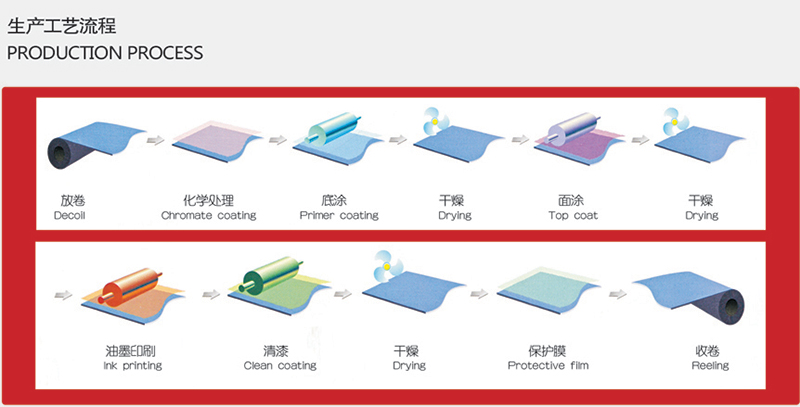 生产工艺流程
PRODUCTION PROCESS

放卷
Decoil

化学处理
Chromate coating

底涂
Primer coating

干燥
Drying

面涂
Top coat

干燥
Drying

油墨印刷
Ink printing

清漆
Clean coating

干燥
Drying

保护膜
Protective film

收卷
Reeling